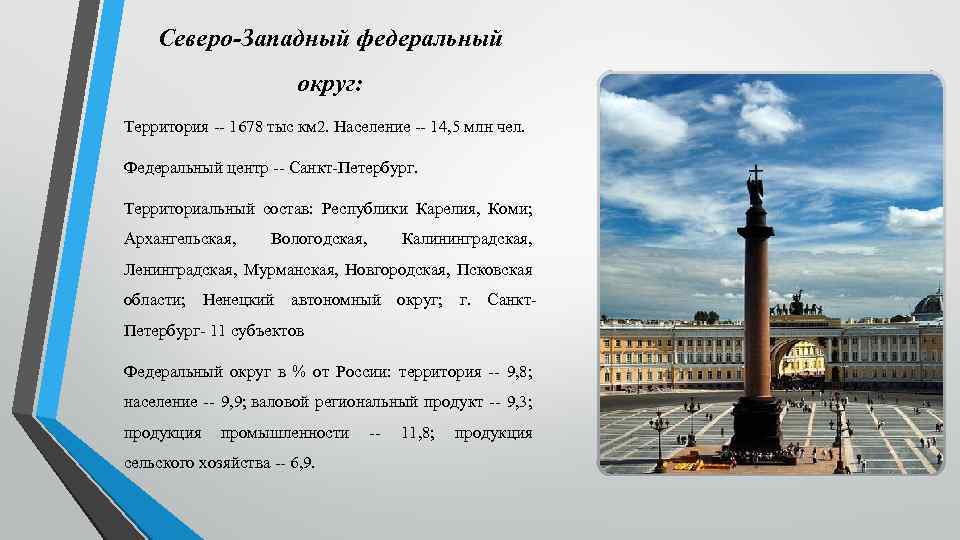 Северо-Западный федеральный округ:

Территория -- 1678 тыс км2. Население -- 14,5 млн чел.

Федеральный центр -- Санкт-Петербург.

Территориальный состав: Республики Карелия, Коми; Архангельская, Вологодская, Калининградская, Ленинградская, Мурманская, Новгородская, Псковская области; Ненецкий автономный округ; г. Санкт-Петербург- 11 субъектов

Федеральный округ в % от России: территория -- 9,8; население -- 9,9; валовой региональный продукт -- 9,3; продукция промышленности -- 11,8; продукция сельского хозяйства -- 6,9.